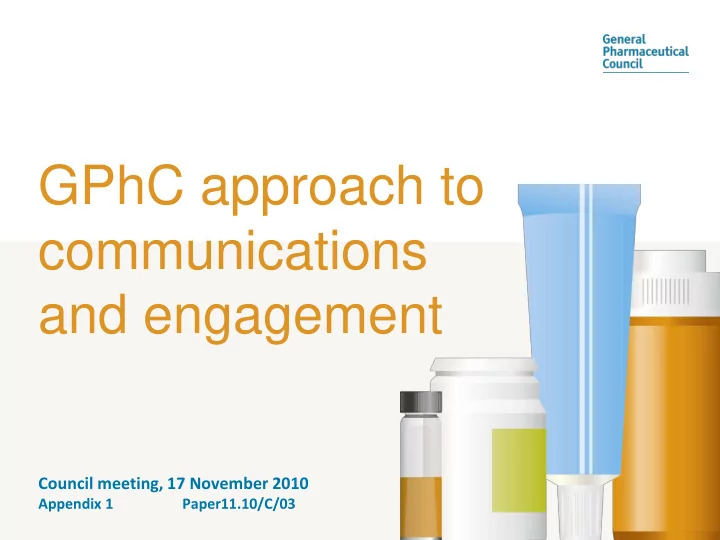 General Pharmaceutical Council

GPhC approach to communications and engagement

Council meeting, 17 November 2010
Appendix 1 Paper11.10/C/03